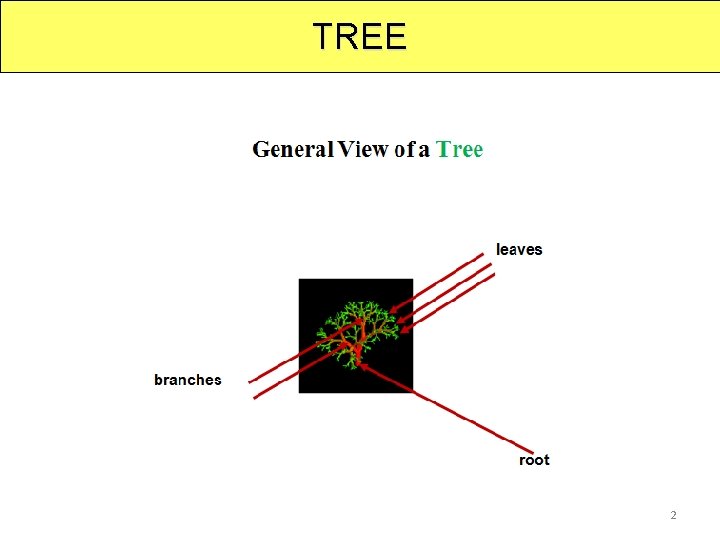 TREE

General View of a Tree

leaves

branches

root

2